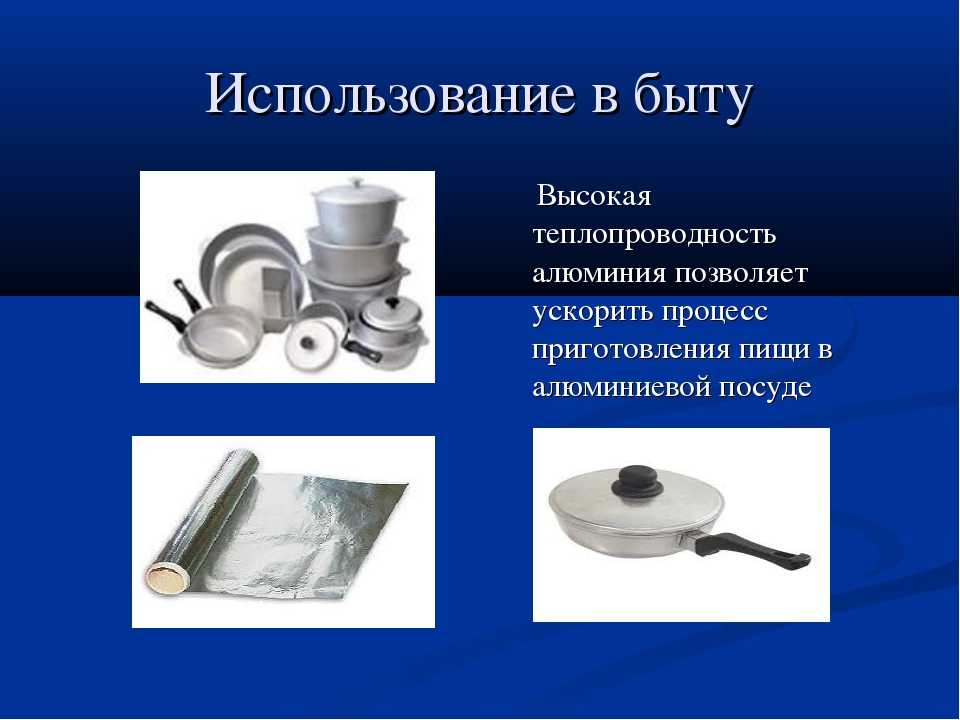 Использование в быту

Высокая теплопроводность алюминия позволяет ускорить процесс приготовления пищи в алюминиевой посуде